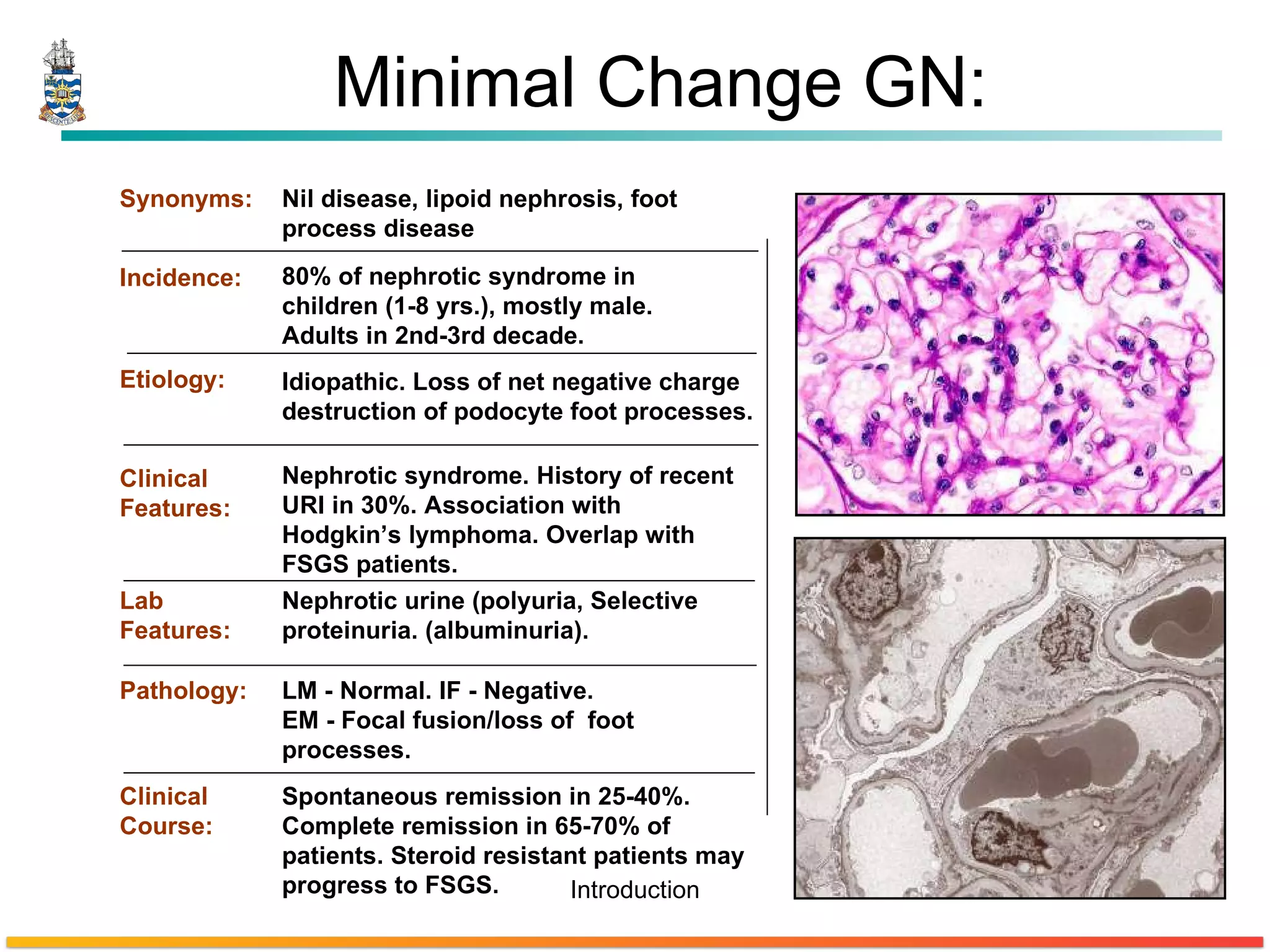 Minimal Change GN:

| | |
|---|---|
| Synonyms: | Nil disease, lipoid nephrosis, foot process disease |
| Incidence: | 80% of nephrotic syndrome in children (1-8 yrs.), mostly male. Adults in 2nd-3rd decade. |
| Etiology: | Idiopathic. Loss of net negative charge destruction of podocyte foot processes. |
| Clinical Features: | Nephrotic syndrome. History of recent URI in 30%. Association with Hodgkin's lymphoma. Overlap with FSGS patients. |
| Lab Features: | Nephrotic urine (polyuria, Selective proteinuria. (albuminuria). |
| Pathology: | LM - Normal. IF - Negative. EM - Focal fusion/loss of foot processes. |
| Clinical Course: | Spontaneous remission in 25-40%. Complete remission in 65-70% of patients. Steroid resistant patients may progress to FSGS. |

Introduction